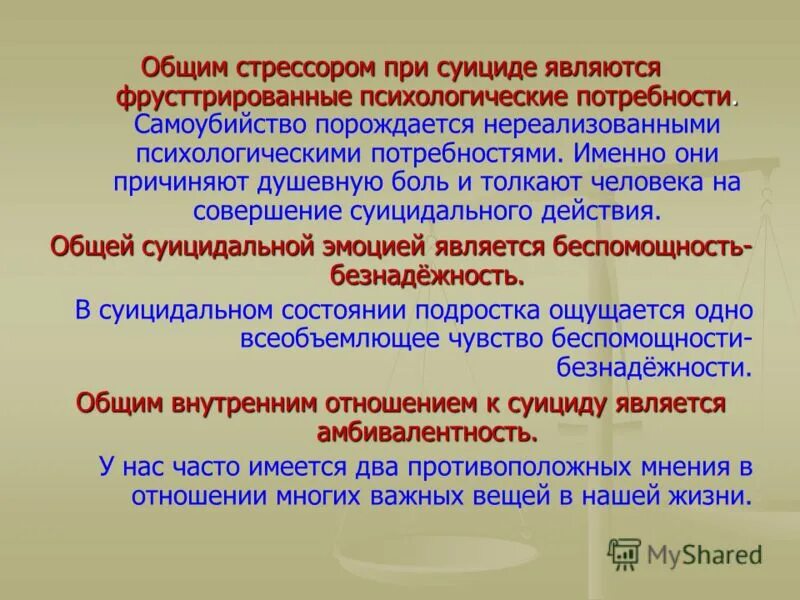 Общим стрессором при суициде являются фрусттрированные психологические потребности. Самоубийство порождается нереализованными психологическими потребностями. Именно они причиняют душевную боль и толкают человека на совершение суицидального действия.

Общей суицидальной эмоцией является беспомощность-безнадёжность.

В суицидальном состоянии подростка ощущается одно всеобъемлющее чувство беспомощности-безнадёжности.

Общим внутренним отношением к суициду является амбивалентность.

У нас часто имеется два противоположных мнения в отношении многих важных вещей в нашей жизни.

MyShared